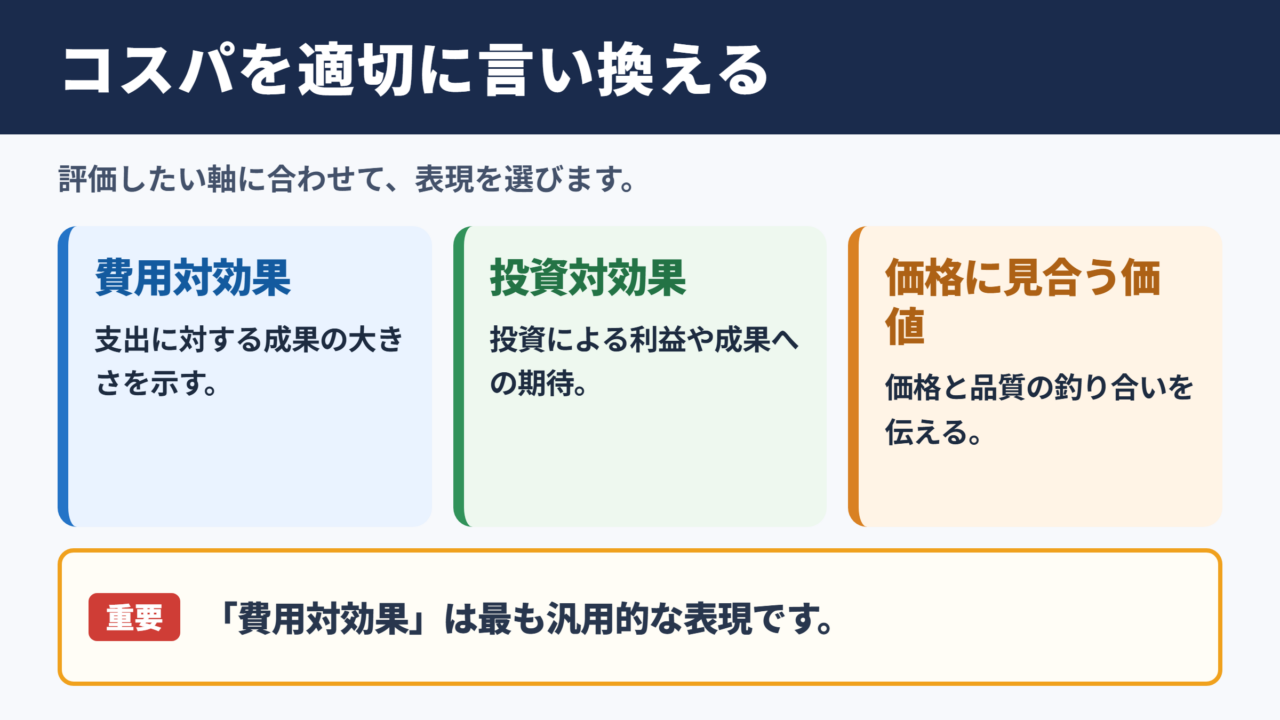 コスパを適切に言い換える

評価したい軸に合わせて、表現を選びます。

費用対効果

支出に対する成果の大きさを示す。

投資対効果

投資による利益や成果への期待。

価格に見合う価値

価格と品質の釣り合いを伝える。

重要 「費用対効果」は最も汎用的な表現です。